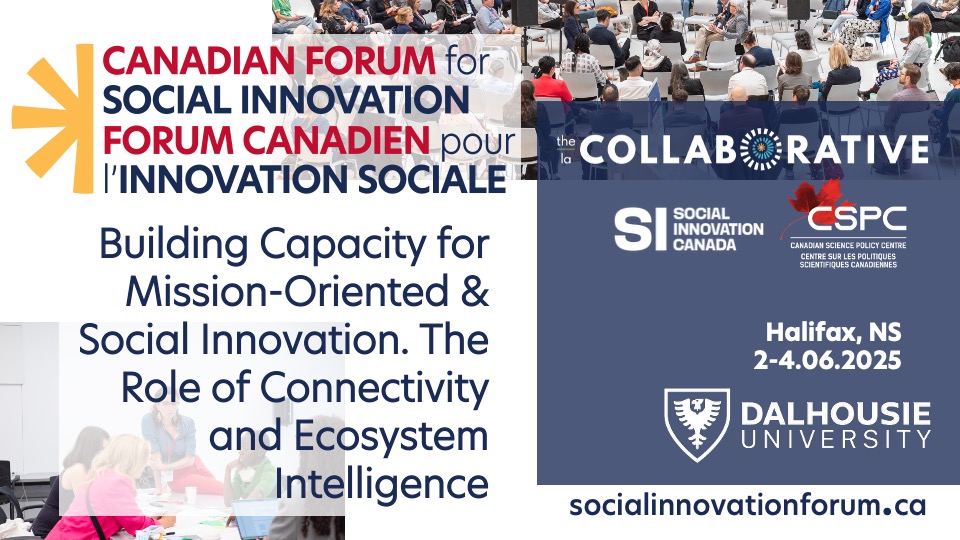 CANADIAN FORUM for SOCIAL INNOVATION
FORUM CANADIEN pour l'INNOVATION SOCIALE

Building Capacity for Mission-Oriented & Social Innovation. The Role of Connectivity and Ecosystem Intelligence

the la COLLABORATIVE

SI SOCIAL INNOVATION CANADA

CSPC CANADIAN SCIENCE POLICY CENTRE CENTRE SUR LES POLITIQUES SCIENTIFIQUES CANADIENNES

Halifax, NS
2-4.06.2025

DALHOUSIE UNIVERSITY

socialinnovationforum.ca